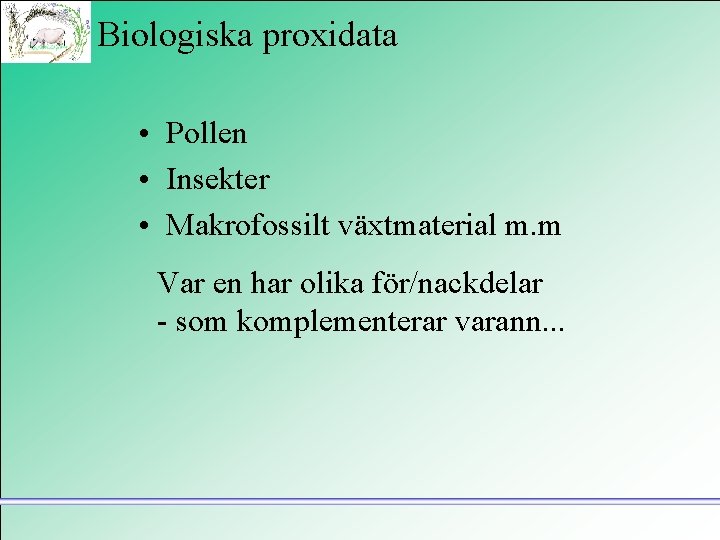 Biologiska proxidata

• Pollen
• Insekter
• Makrofossilt växtmaterial m.m

Var en har olika för/nackdelar
- som komplementerar varann...